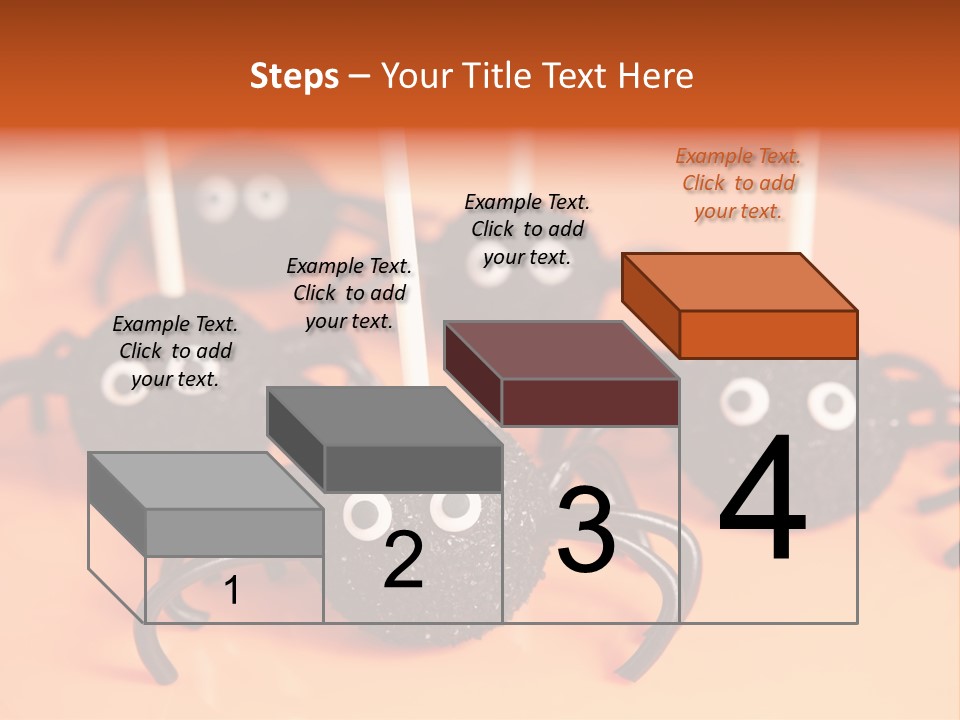 Steps – Your Title Text Here

Example Text. Click to add your text.

Example Text. Click to add your text.

Example Text. Click to add your text.

Example Text. Click to add your text.

1

2

3

4